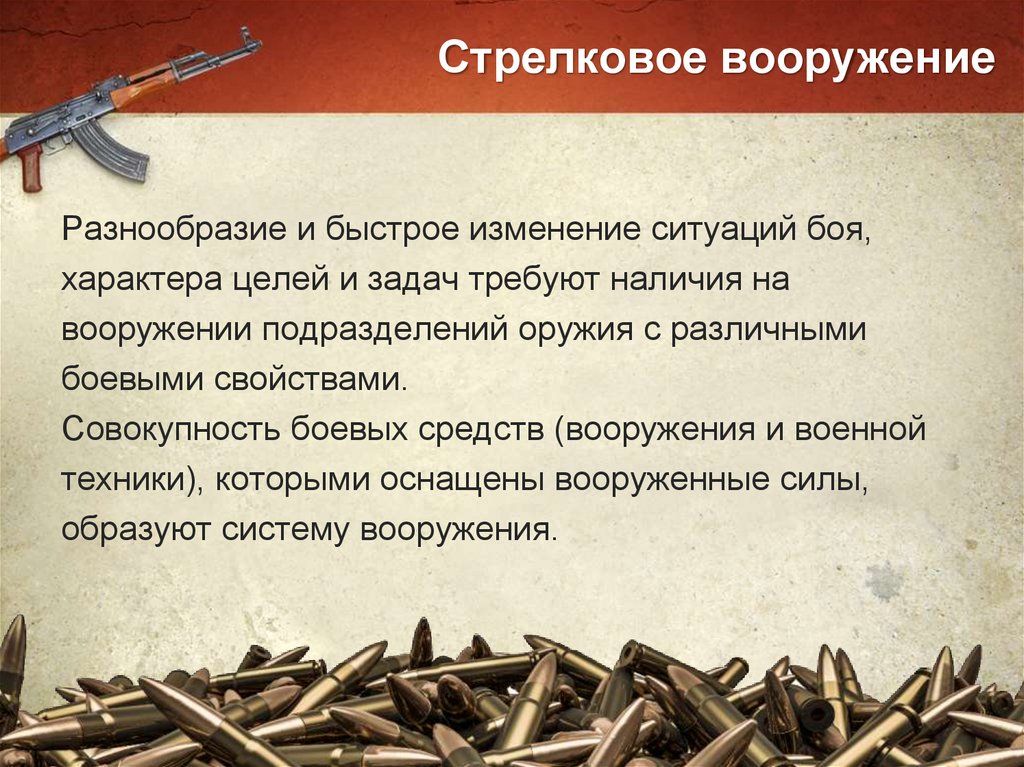 Стрелковое вооружение

Разнообразие и быстрое изменение ситуаций боя, характера целей и задач требуют наличия на вооружении подразделений оружия с различными боевыми свойствами.
Совокупность боевых средств (вооружения и военной техники), которыми оснащены вооруженные силы, образуют систему вооружения.